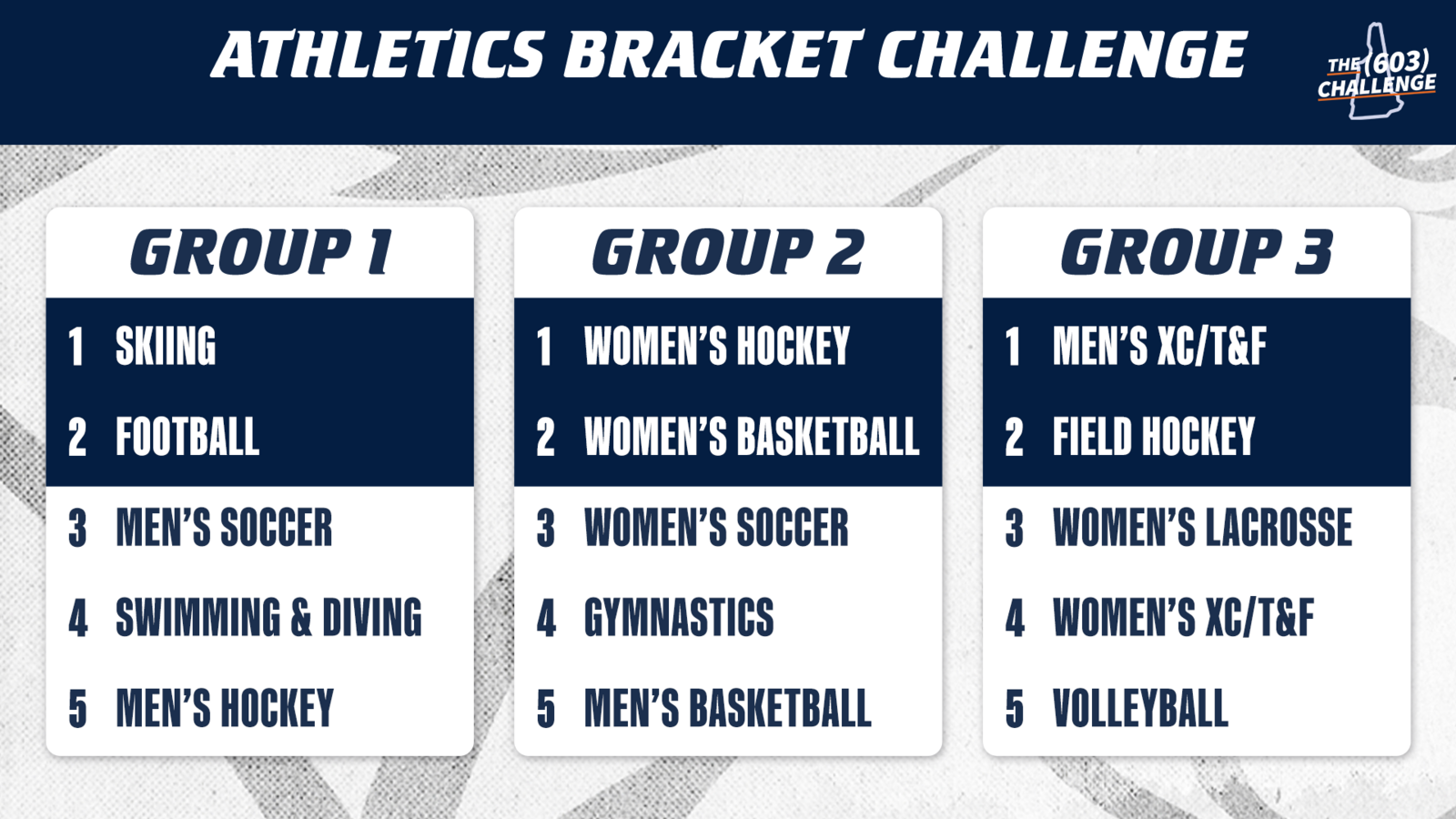 ATHLETICS BRACKET CHALLENGE

THE (603) CHALLENGE

GROUP 1

1 SKIING
2 FOOTBALL
3 MEN'S SOCCER
4 SWIMMING & DIVING
5 MEN'S HOCKEY

GROUP 2

1 WOMEN'S HOCKEY
2 WOMEN'S BASKETBALL
3 WOMEN'S SOCCER
4 GYMNASTICS
5 MEN'S BASKETBALL

GROUP 3

1 MEN'S XC/T&F
2 FIELD HOCKEY
3 WOMEN'S LACROSSE
4 WOMEN'S XC/T&F
5 VOLLEYBALL